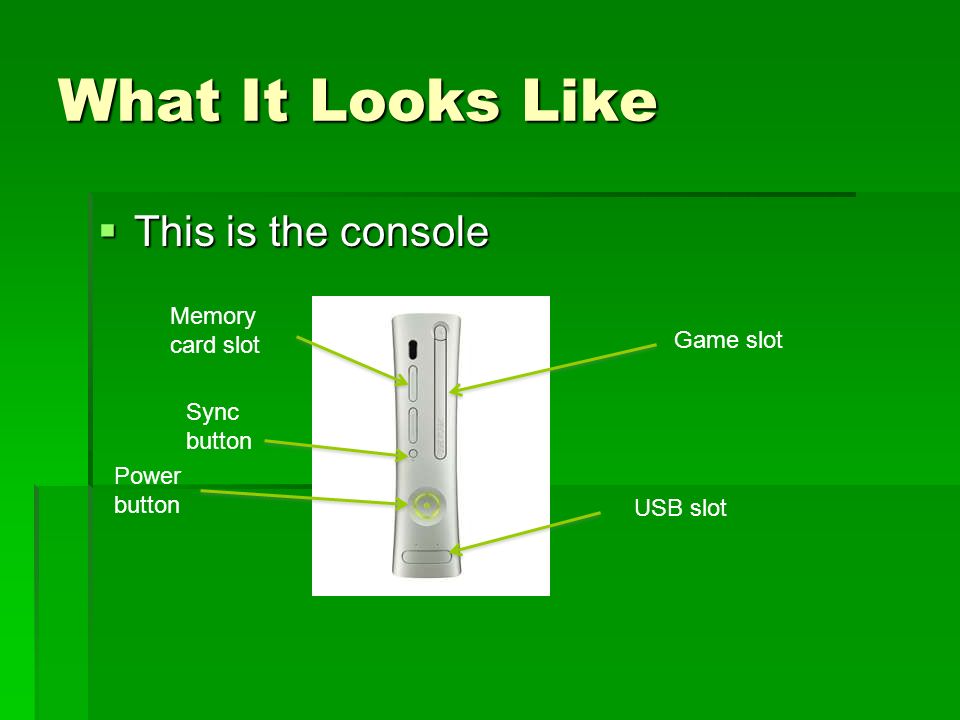 What It Looks Like

▪ This is the console

Memory card slot

Game slot

Sync button

Power button

USB slot